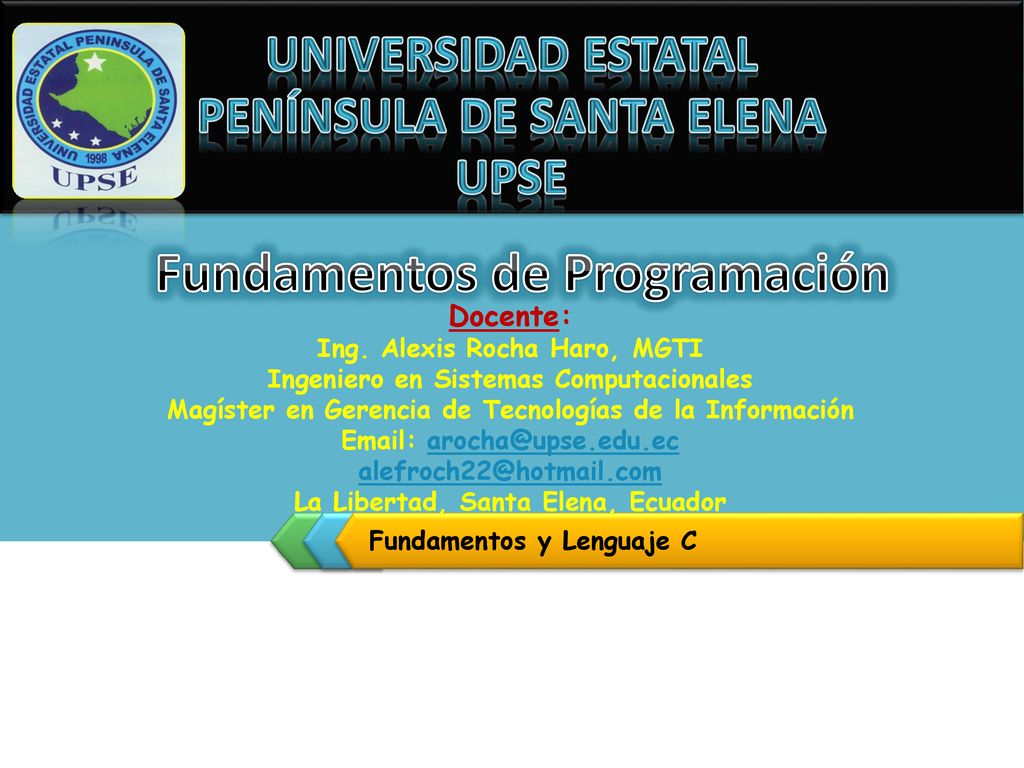 UNIVERSIDAD ESTATAL PENINSULA DE SANTA ELENA
1998
UPSE

UNIVERSIDAD ESTATAL
PENÍNSULA DE SANTA ELENA
UPSE

Fundamentos de Programación

Docente:
Ing. Alexis Rocha Haro, MGTI
Ingeniero en Sistemas Computacionales
Magíster en Gerencia de Tecnologías de la Información
Email: arocha@upse.edu.ec
alefroch22@hotmail.com
La Libertad, Santa Elena, Ecuador

Fundamentos y Lenguaje C